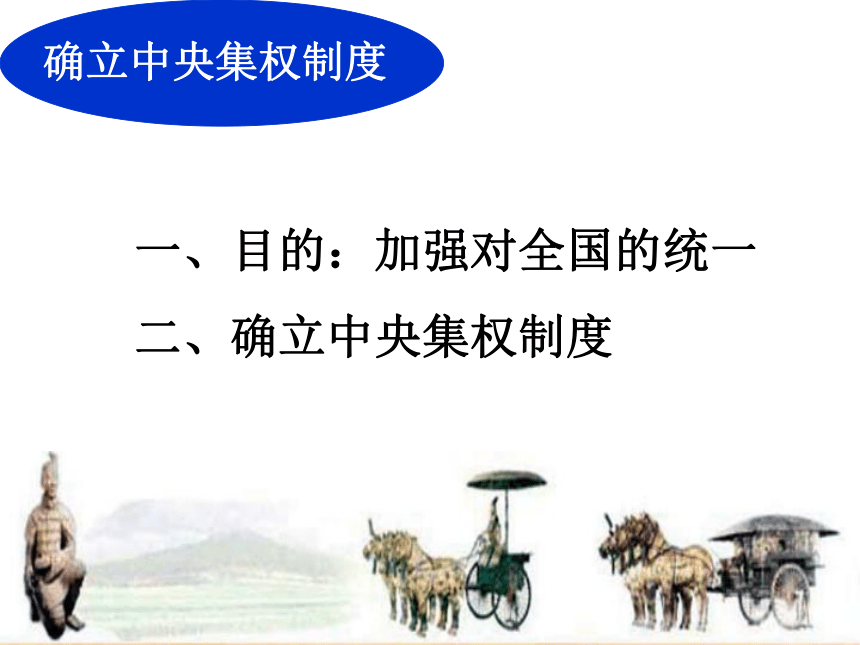 确立中央集权制度

一、目的：加强对全国的统一

二、确立中央集权制度